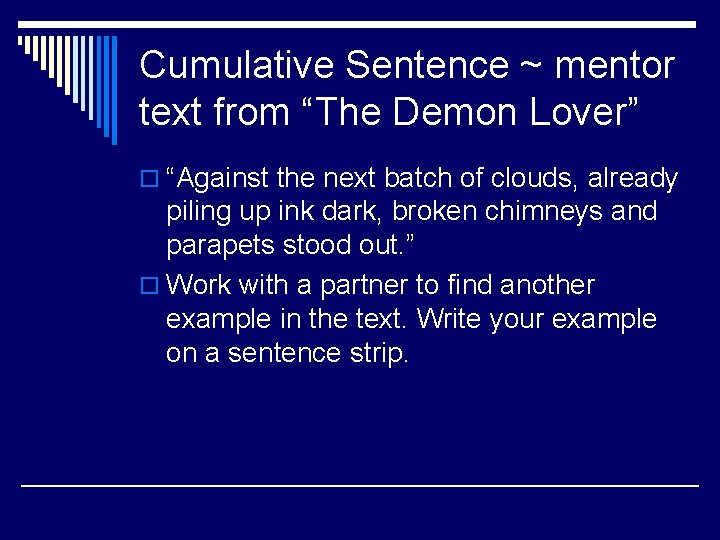 Cumulative Sentence ~ mentor text from “The Demon Lover”

“Against the next batch of clouds, already piling up ink dark, broken chimneys and parapets stood out.”

Work with a partner to find another example in the text. Write your example on a sentence strip.